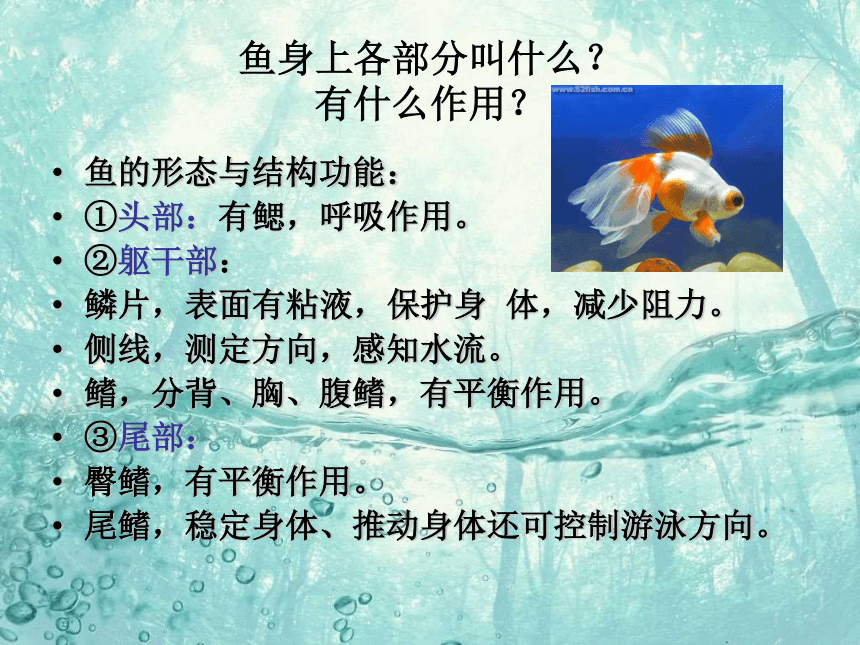 鱼身上各部分叫什么？
有什么作用？

www.52fish.com.cn

• 鱼的形态与结构功能：
• ①头部：有鳃，呼吸作用。
• ②躯干部：
• 鳞片，表面有粘液，保护身 体，减少阻力。
• 侧线，测定方向，感知水流。
• 鳍，分背、胸、腹鳍，有平衡作用。
• ③尾部：
• 臀鳍，有平衡作用。
• 尾鳍，稳定身体、推动身体还可控制游泳方向。